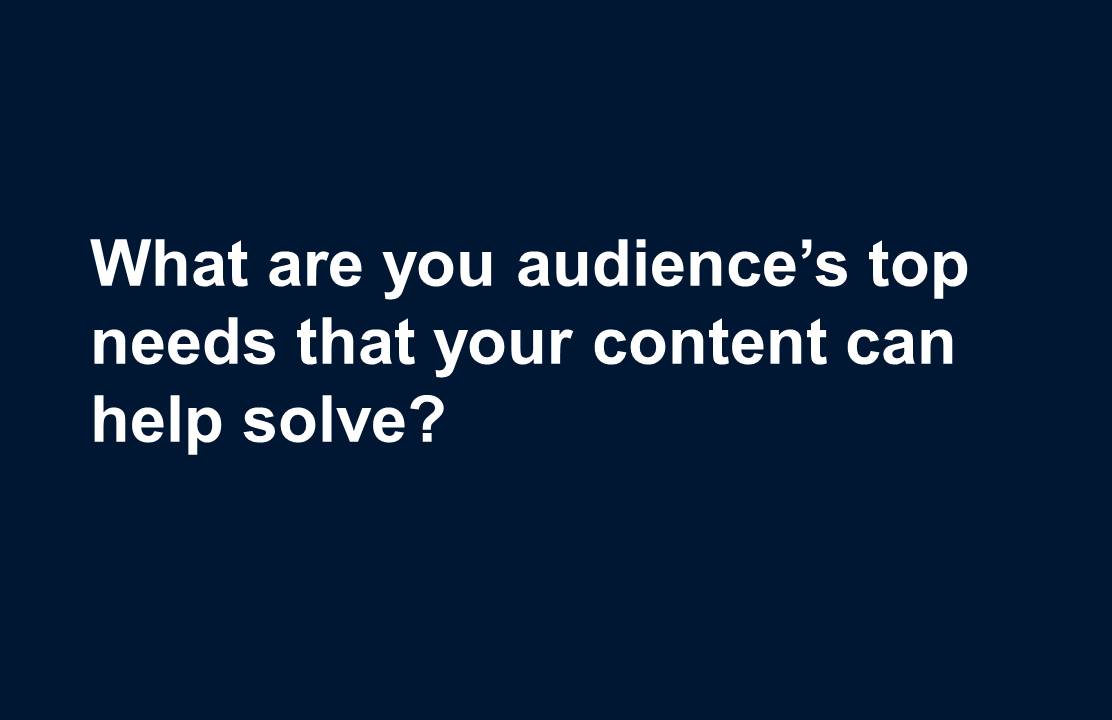 What are you audience’s top needs that your content can help solve?